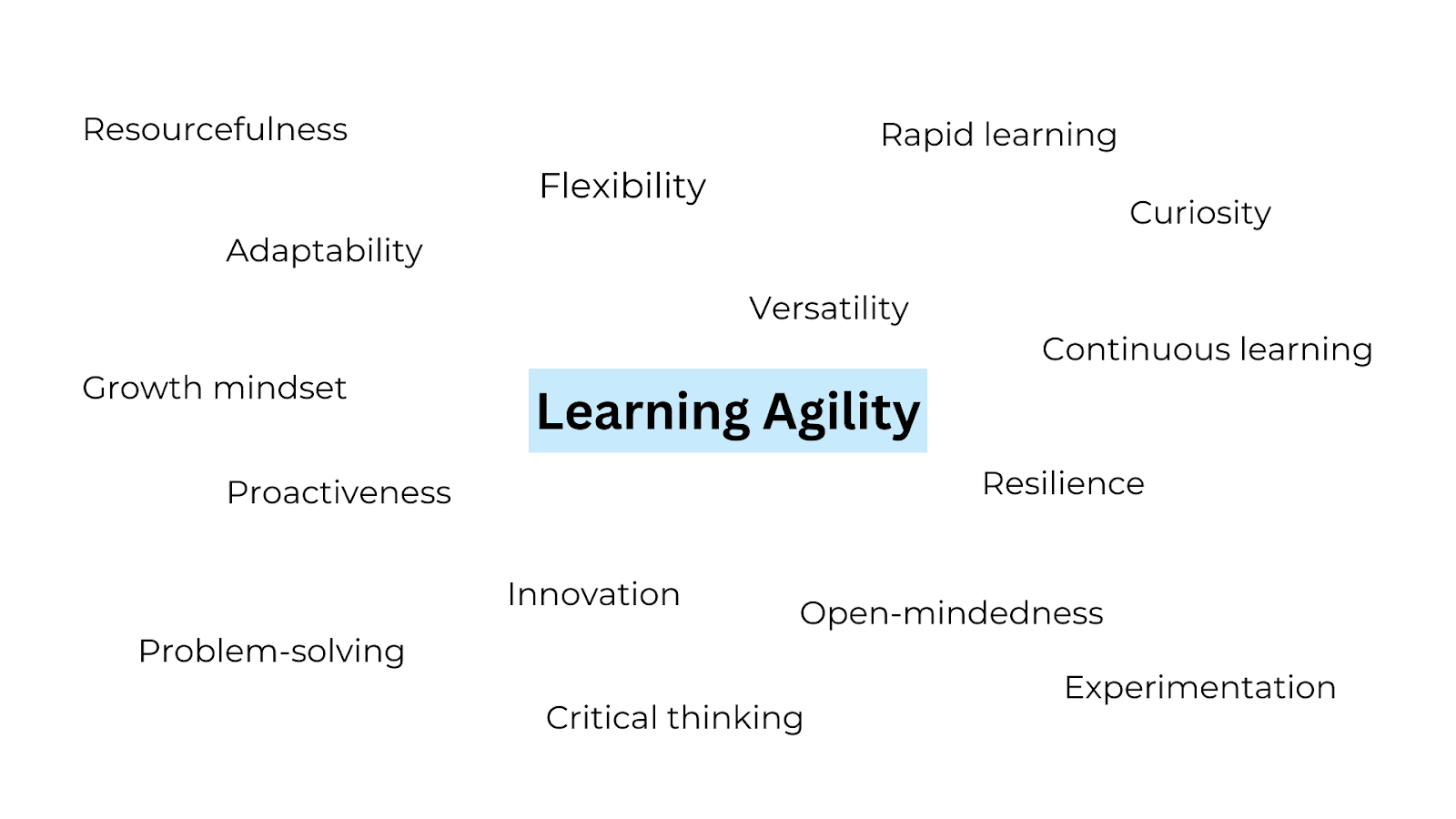 Resourcefulness

Rapid learning

Flexibility

Curiosity

Adaptability

Versatility

Continuous learning

Growth mindset

Learning Agility

Proactiveness

Resilience

Innovation

Open-mindedness

Problem-solving

Experimentation

Critical thinking